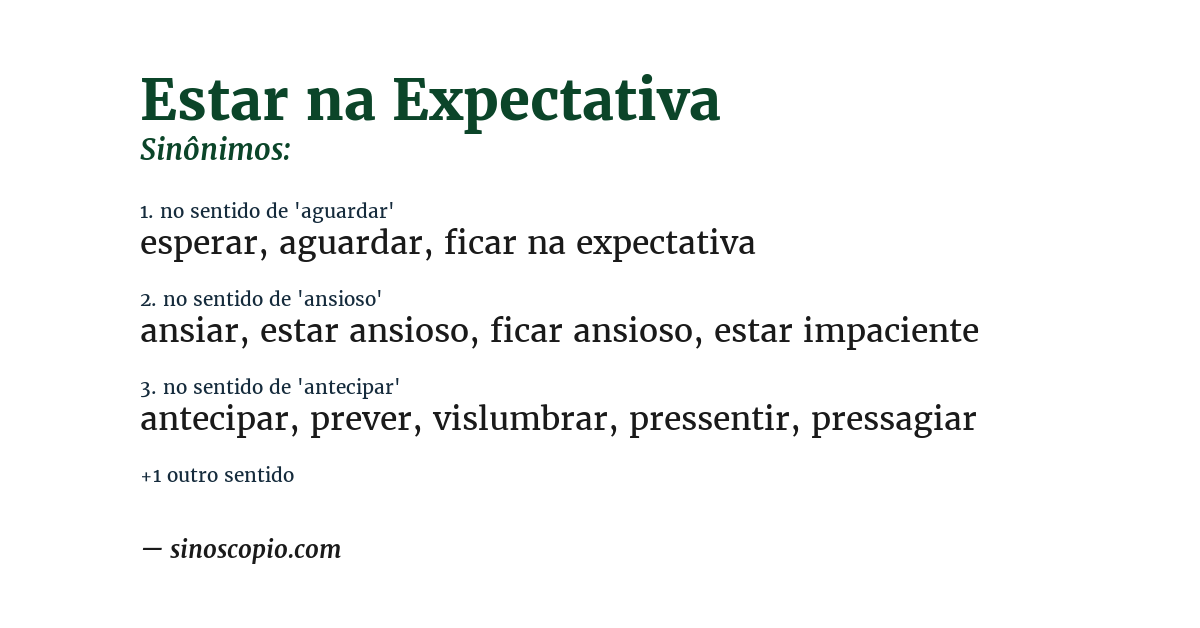 Estar na Expectativa
Sinônimos:

1. no sentido de 'aguardar'
esperar, aguardar, ficar na expectativa

2. no sentido de 'ansioso'
ansiar, estar ansioso, ficar ansioso, estar impaciente

3. no sentido de 'antecipar'
antecipar, prever, vislumbrar, pressentir, pressagiar

+1 outro sentido

— sinoscopio.com